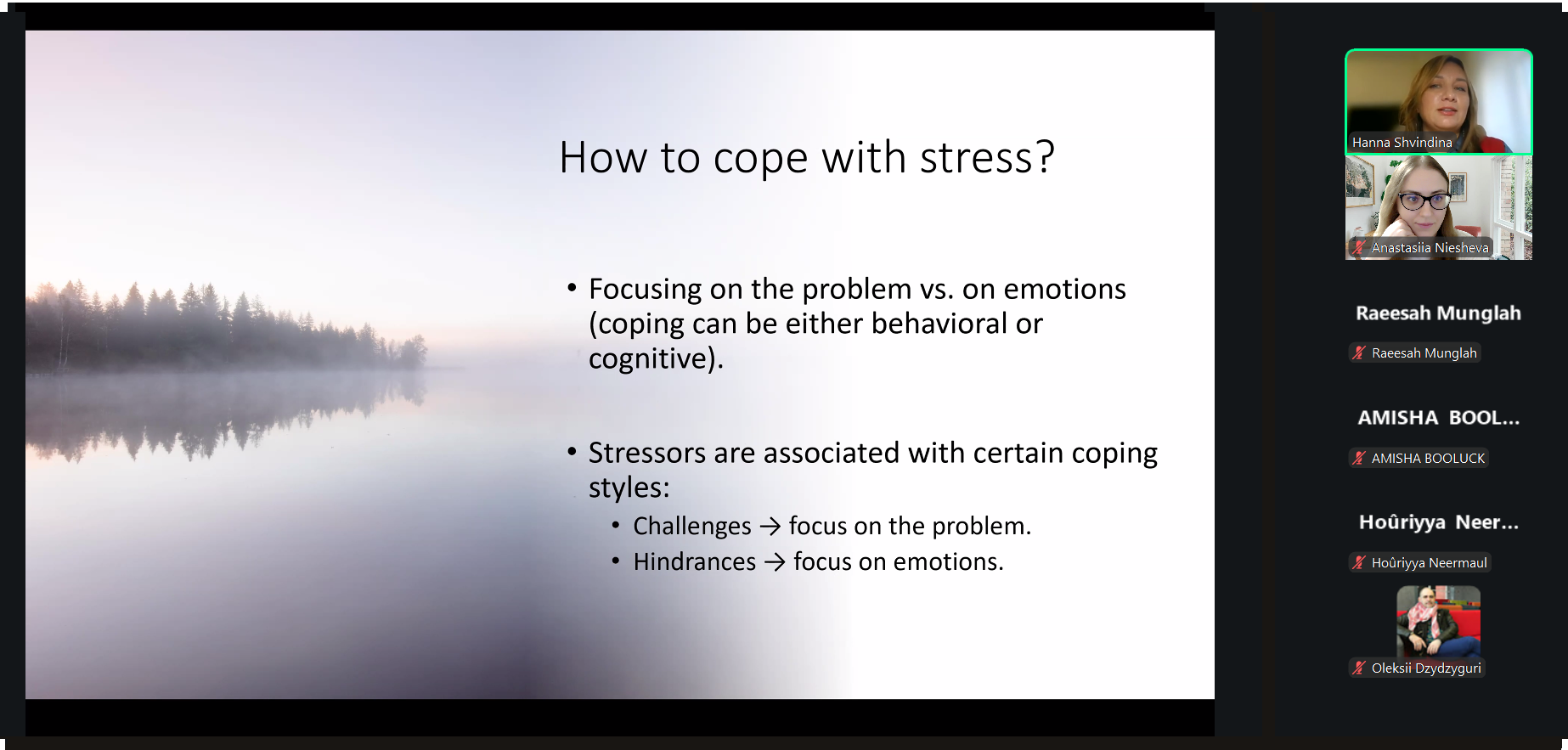 How to cope with stress?

• Focusing on the problem vs. on emotions (coping can be either behavioral or cognitive).

• Stressors are associated with certain coping styles:
  • Challenges → focus on the problem.
  • Hindrances → focus on emotions.

Hanna Shvindina

Anastasiia Niesheva

Raeesah Munglah

Raeesah Munglah

AMISHA BOOL...

AMISHA BOOLUCK

Hoûriyya Neer...

Hoûriyya Neermaul

Oleksii Dzydzyguri